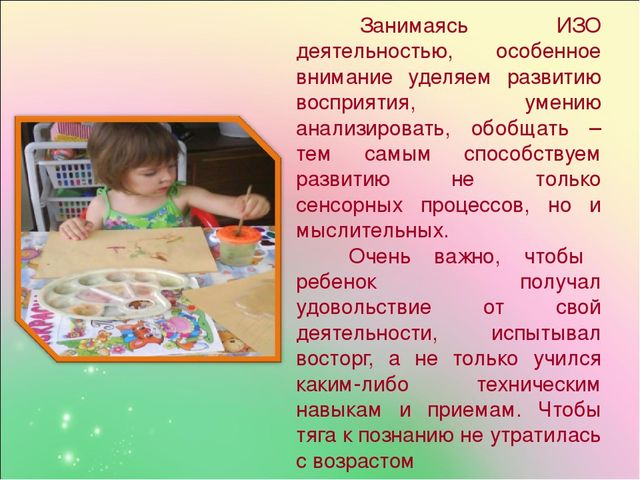 Занимаясь ИЗО деятельностью, особенное внимание уделяем развитию восприятия, умению анализировать, обобщать – тем самым способствуем развитию не только сенсорных процессов, но и мыслительных.

Очень важно, чтобы ребенок получал удовольствие от свой деятельности, испытывал восторг, а не только учился каким-либо техническим навыкам и приемам. Чтобы тяга к познанию не утратилась с возрастом